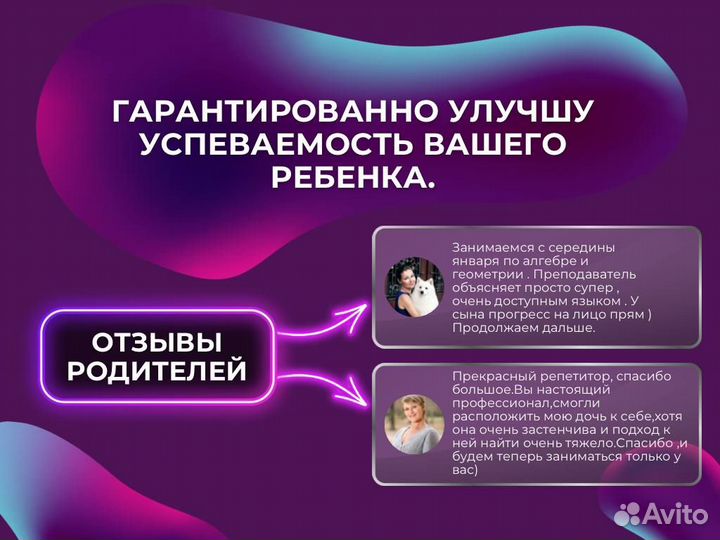 ГАРАНТИРОВАННО УЛУЧШУ УСПЕВАЕМОСТЬ ВАШЕГО РЕБЕНКА.

ОТЗЫВЫ РОДИТЕЛЕЙ

Занимаемся с середины января по алгебре и геометрии . Преподаватель объясняет просто супер , очень доступным языком . У сына прогресс на лицо прям ) Продолжаем дальше.

Прекрасный репетитор, спасибо большое.Вы настоящий профессионал,смогли расположить мою дочь к себе,хотя она очень застенчива и подход к ней найти очень тяжело.Спасибо ,и будем теперь заниматься только у вас)

Avito